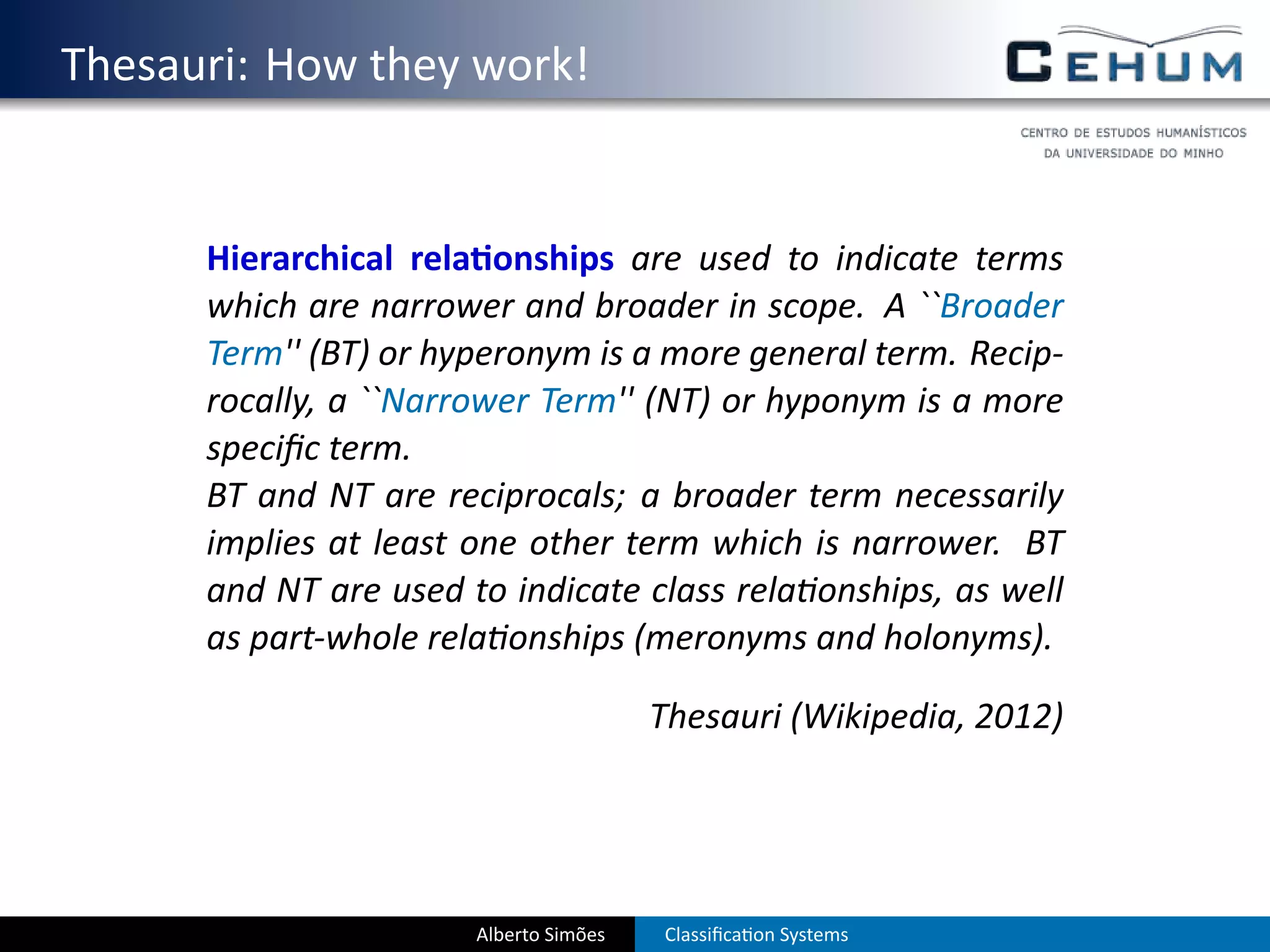 Thesauri: How they work!

CEHUM

CENTRO DE ESTUDOS HUMANÍSTICOS DA UNIVERSIDADE DO MINHO

Hierarchical relationships are used to indicate terms which are narrower and broader in scope. A ``Broader Term'' (BT) or hyperonym is a more general term. Reciprocally, a ``Narrower Term'' (NT) or hyponym is a more specific term.
BT and NT are reciprocals; a broader term necessarily implies at least one other term which is narrower. BT and NT are used to indicate class relationships, as well as part-whole relationships (meronyms and holonyms).

Thesauri (Wikipedia, 2012)

Alberto Simões

Classification Systems